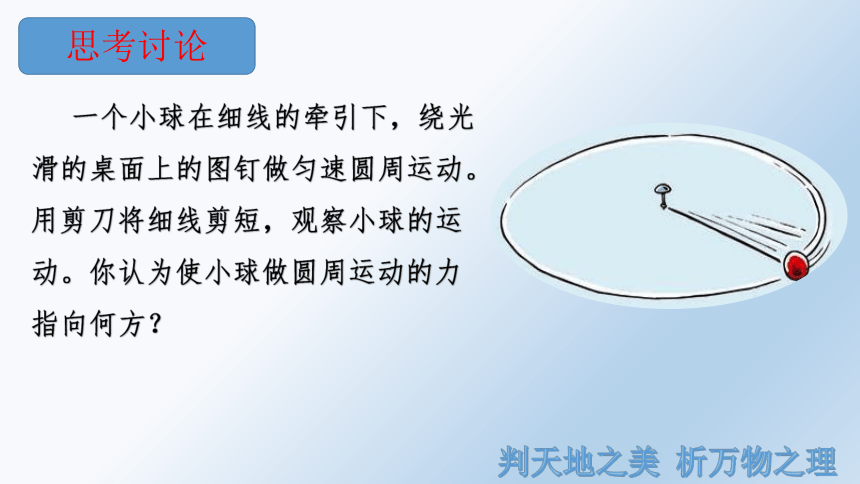 思考讨论

一个小球在细线的牵引下，绕光滑的桌面上的图钉做匀速圆周运动。用剪刀将细线剪短，观察小球的运动。你认为使小球做圆周运动的力指向何方？

判天地之美 析万物之理